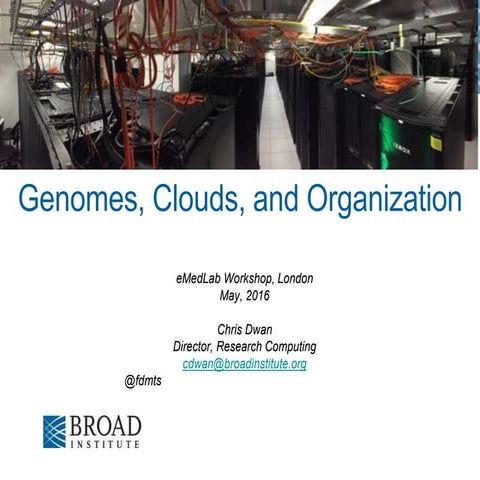 Genomes, Clouds, and Organization

eMedLab Workshop, London
May, 2016

Chris Dwan
Director, Research Computing
cdwan@broadinstitute.org
@fdmts

BROAD
INSTITUTE